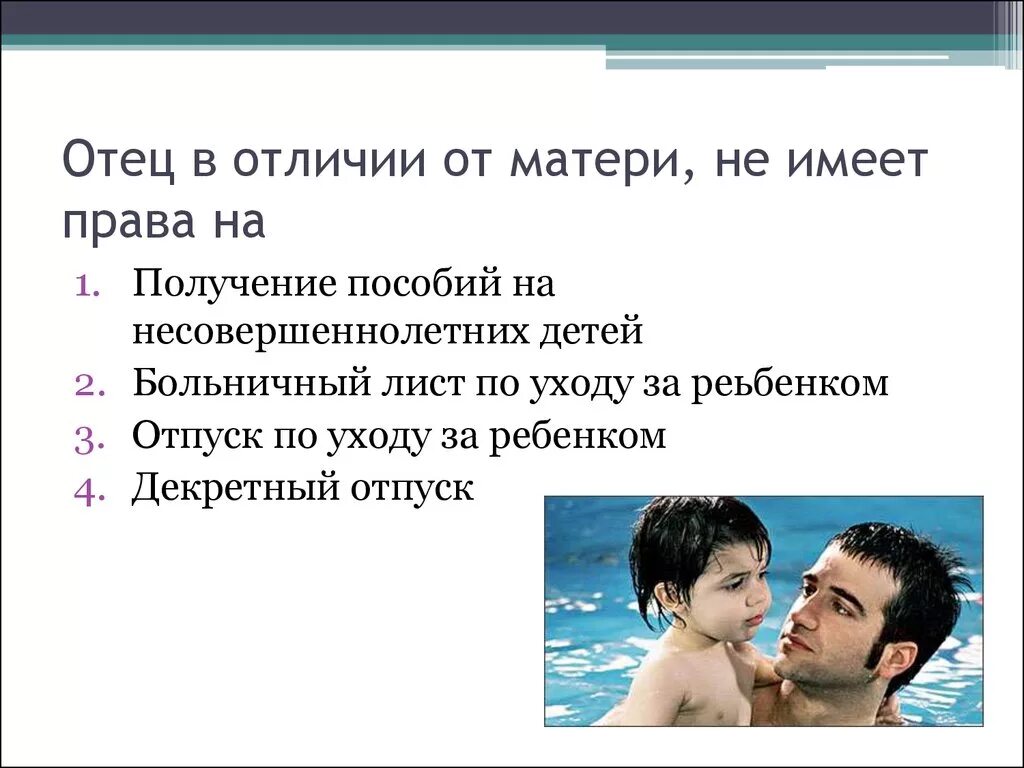 Отец в отличии от матери, не имеет права на

1. Получение пособий на несовершеннолетних детей
2. Больничный лист по уходу за реьбенком
3. Отпуск по уходу за ребенком
4. Декретный отпуск